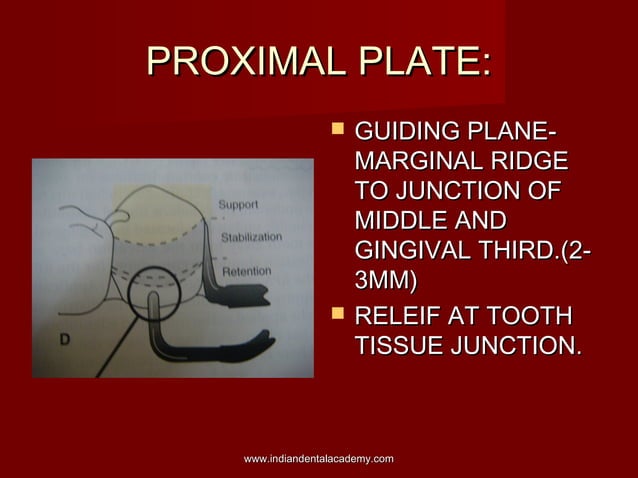 PROXIMAL PLATE:

Support
Stabilization
Retention
D

GUIDING PLANE-MARGINAL RIDGE TO JUNCTION OF MIDDLE AND GINGIVAL THIRD.(2-3MM)

RELEIF AT TOOTH TISSUE JUNCTION.

www.indiandentalacademy.com